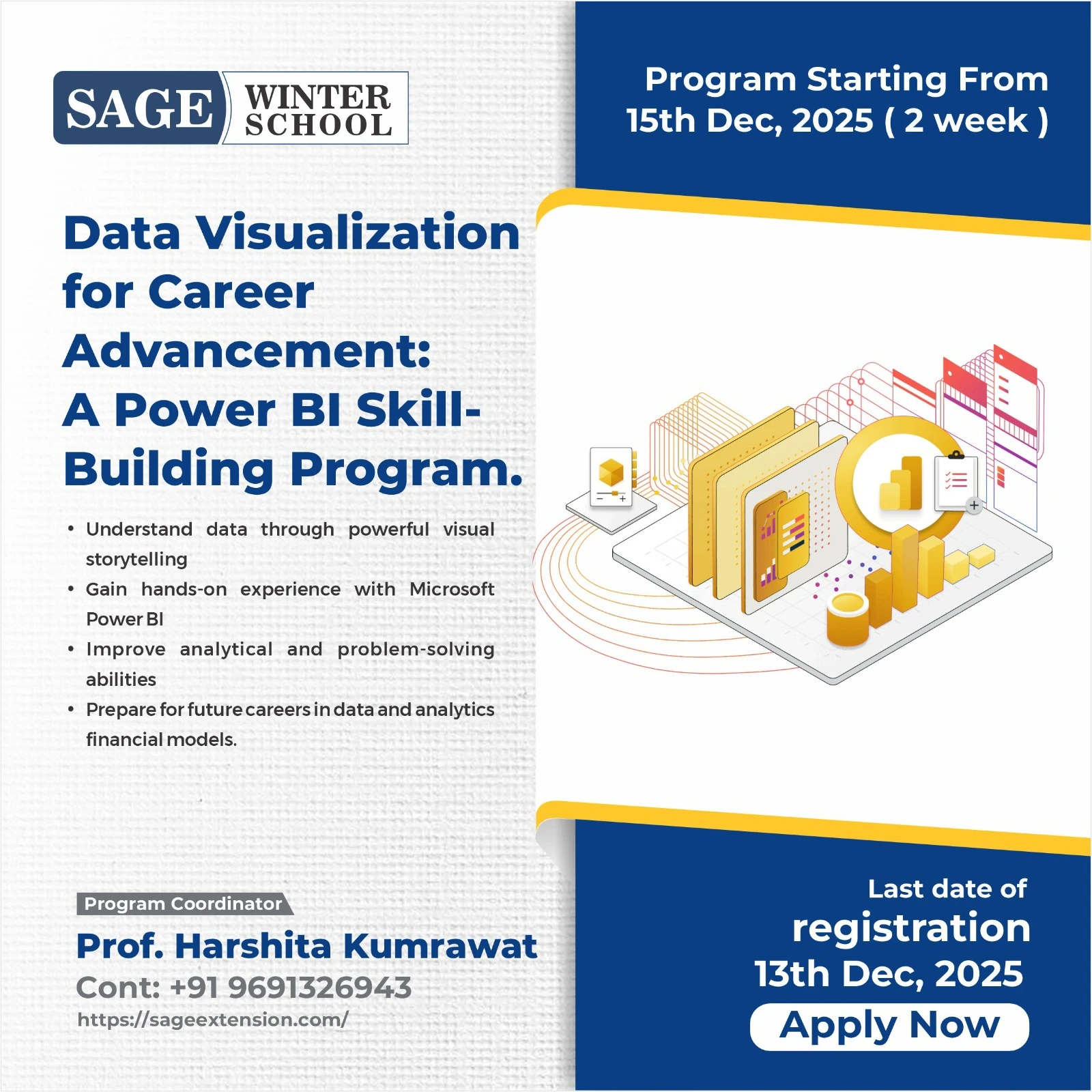 SAGE WINTER SCHOOL

Program Starting From 15th Dec, 2025 ( 2 week )

Data Visualization for Career Advancement: A Power BI Skill-Building Program.

• Understand data through powerful visual storytelling
• Gain hands-on experience with Microsoft Power BI
• Improve analytical and problem-solving abilities
• Prepare for future careers in data and analytics financial models.

Program Coordinator
Prof. Harshita Kumrawat
Cont: +91 9691326943
https://sageextension.com/

Last date of registration 13th Dec, 2025

Apply Now